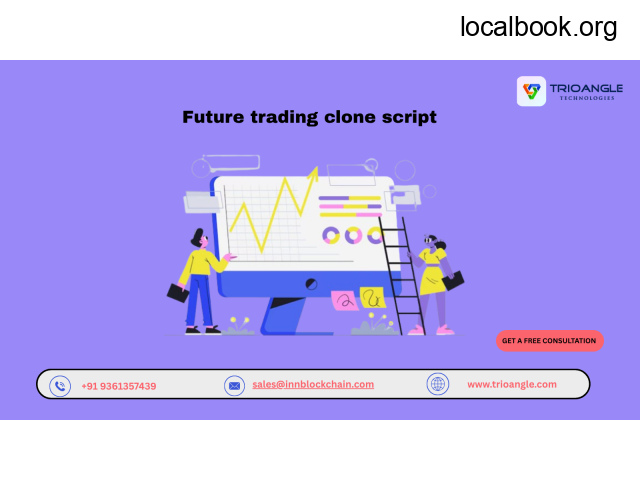 localbook.org

TRIOANGLE
TECHNOLOGIES

Future trading clone script

GET A FREE CONSULTATION

+91 9361357439
sales@innblockchain.com
www.trioangle.com